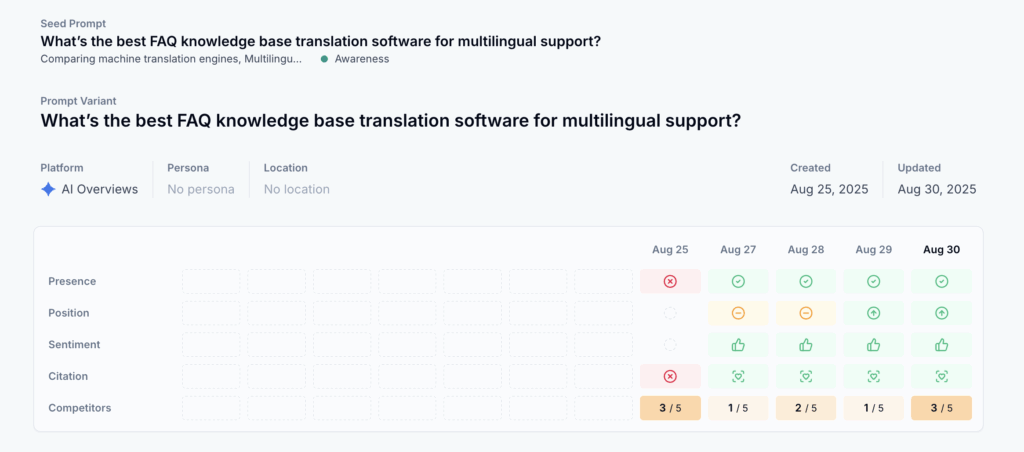 Seed Prompt
What's the best FAQ knowledge base translation software for multilingual support?
Comparing machine translation engines, Multilingu... Awareness

Prompt Variant
What's the best FAQ knowledge base translation software for multilingual support?

Platform
AI Overviews

Persona
No persona

Location
No location

Created
Aug 25, 2025

Updated
Aug 30, 2025

| | Aug 25 | Aug 27 | Aug 28 | Aug 29 | Aug 30 |
|---|---|---|---|---|---|
| Presence | | | | | |
| Position | | | | | |
| Sentiment | | | | | |
| Citation | | | | | |
| Competitors | 3 / 5 | 1 / 5 | 2 / 5 | 1 / 5 | 3 / 5 |